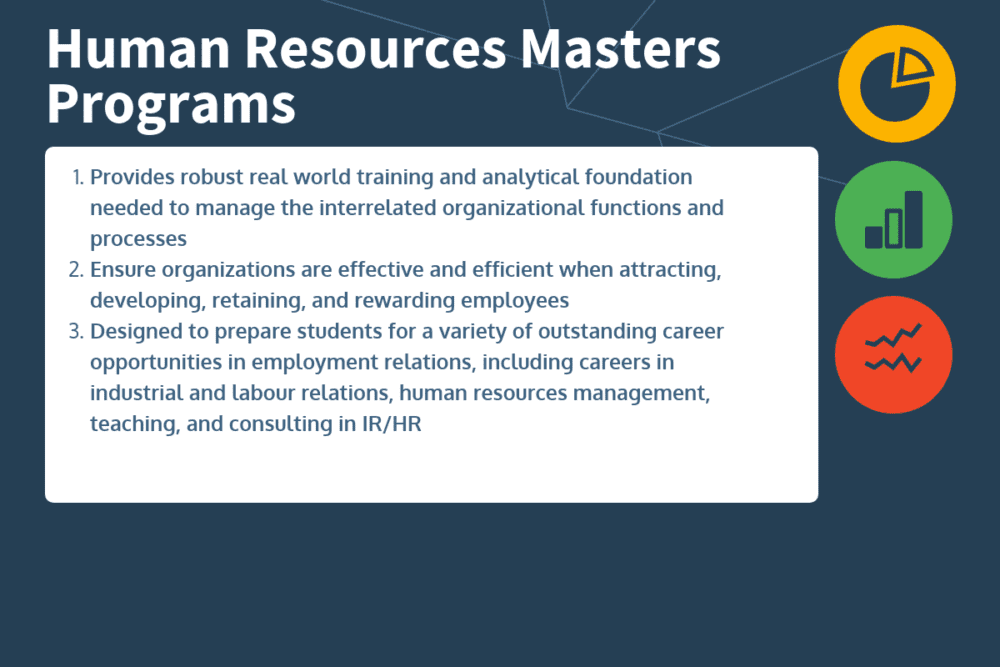 Human Resources Masters Programs

1. Provides robust real world training and analytical foundation needed to manage the interrelated organizational functions and processes
2. Ensure organizations are effective and efficient when attracting, developing, retaining, and rewarding employees
3. Designed to prepare students for a variety of outstanding career opportunities in employment relations, including careers in industrial and labour relations, human resources management, teaching, and consulting in IR/HR